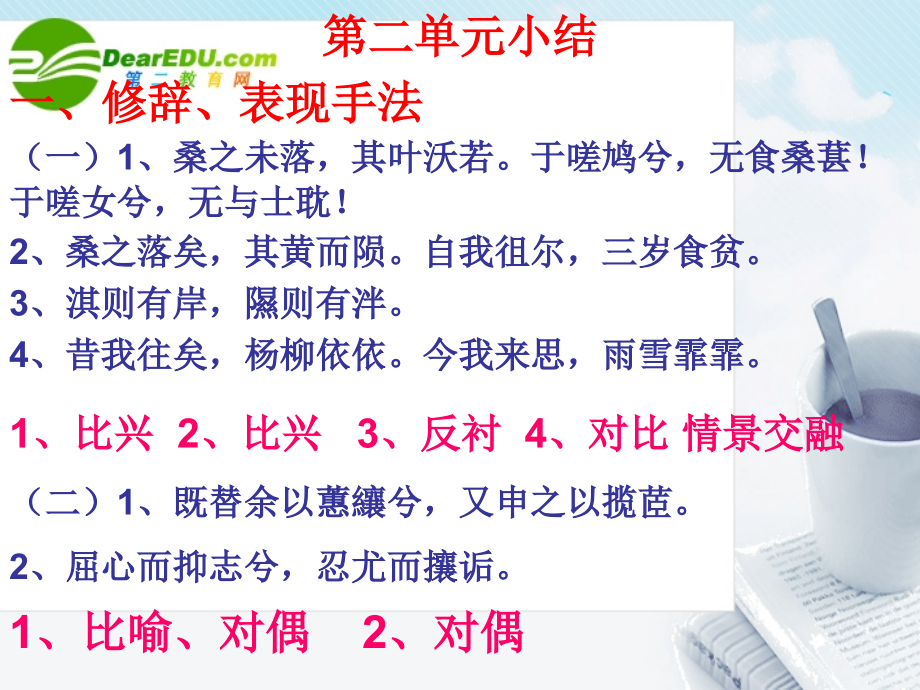 DearEDU.com
第二教育网

第二单元小结

一、修辞、表现手法

（一）1、桑之未落，其叶沃若。于嗟鸠兮，无食桑葚！于嗟女兮，无与士耽！

2、桑之落矣，其黄而陨。自我徂尔，三岁食贫。

3、淇则有岸，隰则有泮。

4、昔我往矣，杨柳依依。今我来思，雨雪霏霏。

1、比兴 2、比兴 3、反衬 4、对比 情景交融

（二）1、既替余以蕙纕兮，又申之以揽茝。

2、屈心而抑志兮，忍尤而攘诟。

1、比喻、对偶 2、对偶